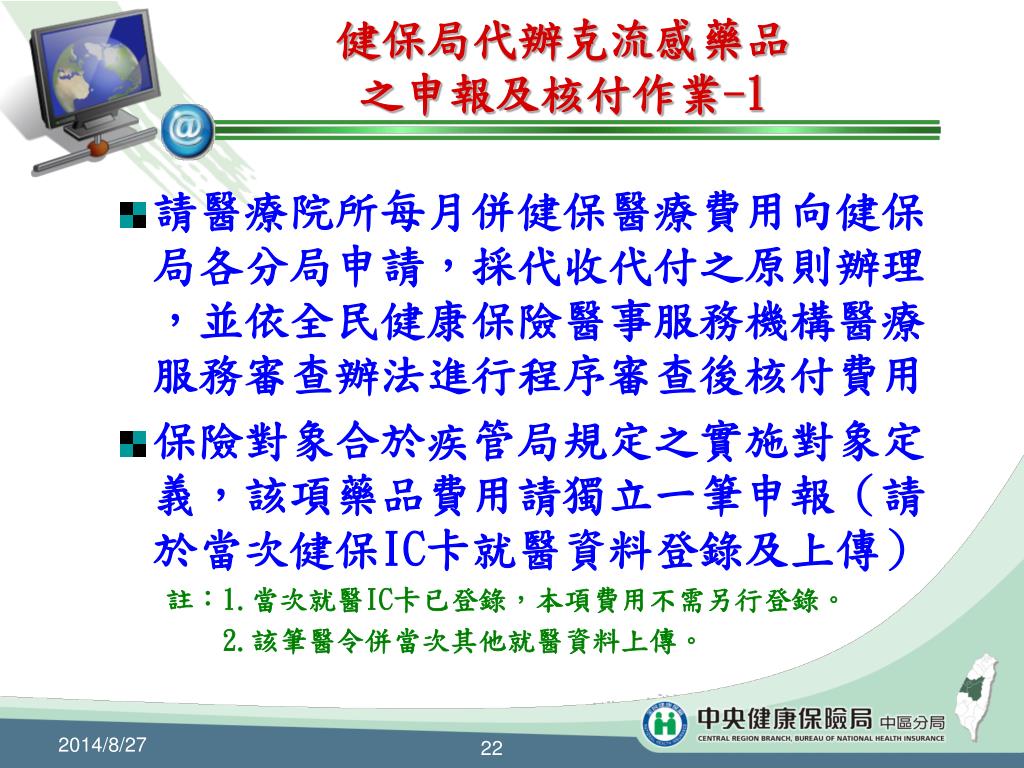 健保局代辦克流感藥品
之申報及核付作業-1

請醫療院所每月併健保醫療費用向健保局各分局申請，採代收代付之原則辦理，並依全民健康保險醫事服務機構醫療服務審查辦法進行程序審查後核付費用

保險對象合於疾管局規定之實施對象定義，該項藥品費用請獨立一筆申報（請於當次健保IC卡就醫資料登錄及上傳）

註：1.當次就醫IC卡已登錄，本項費用不需另行登錄。
2.該筆醫令併當次其他就醫資料上傳。

中央健康保險局 中區分局
CENTRAL REGION BRANCH, BUREAU OF NATIONAL HEALTH INSURANCE

2014/8/27

22